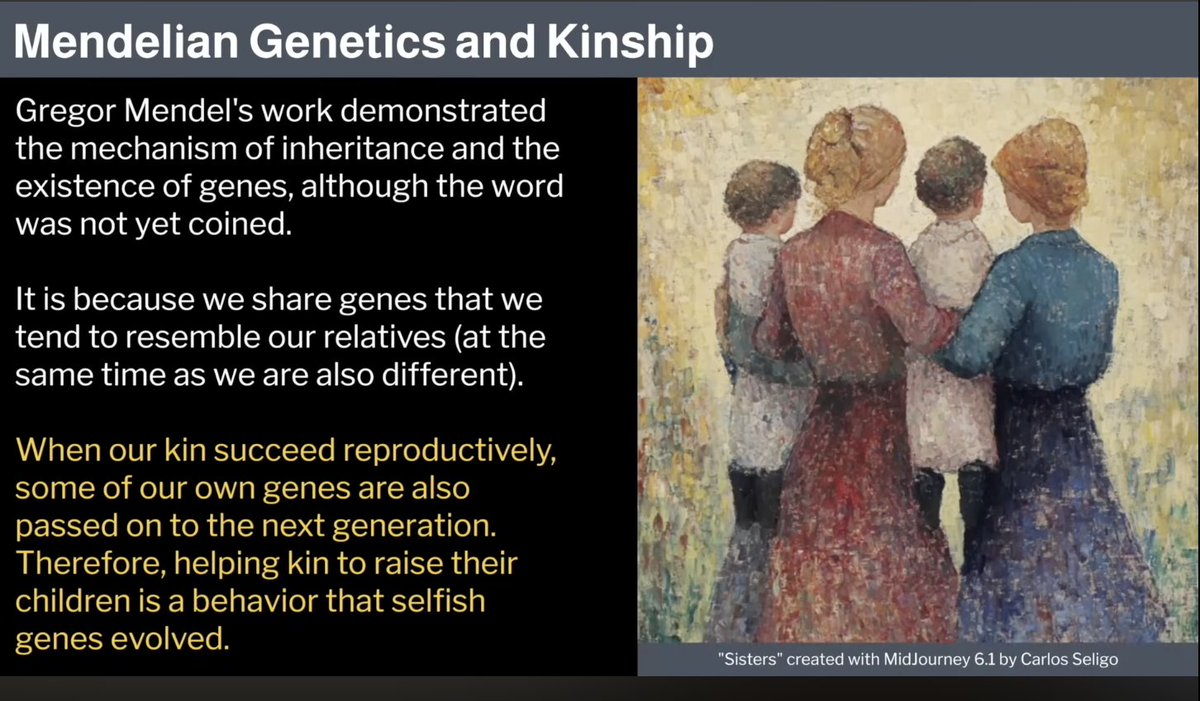 Mendelian Genetics and Kinship

Gregor Mendel's work demonstrated the mechanism of inheritance and the existence of genes, although the word was not yet coined.

It is because we share genes that we tend to resemble our relatives (at the same time as we are also different).

When our kin succeed reproductively, some of our own genes are also passed on to the next generation. Therefore, helping kin to raise their children is a behavior that selfish genes evolved.

"Sisters" created with MidJourney 6.1 by Carlos Seligo